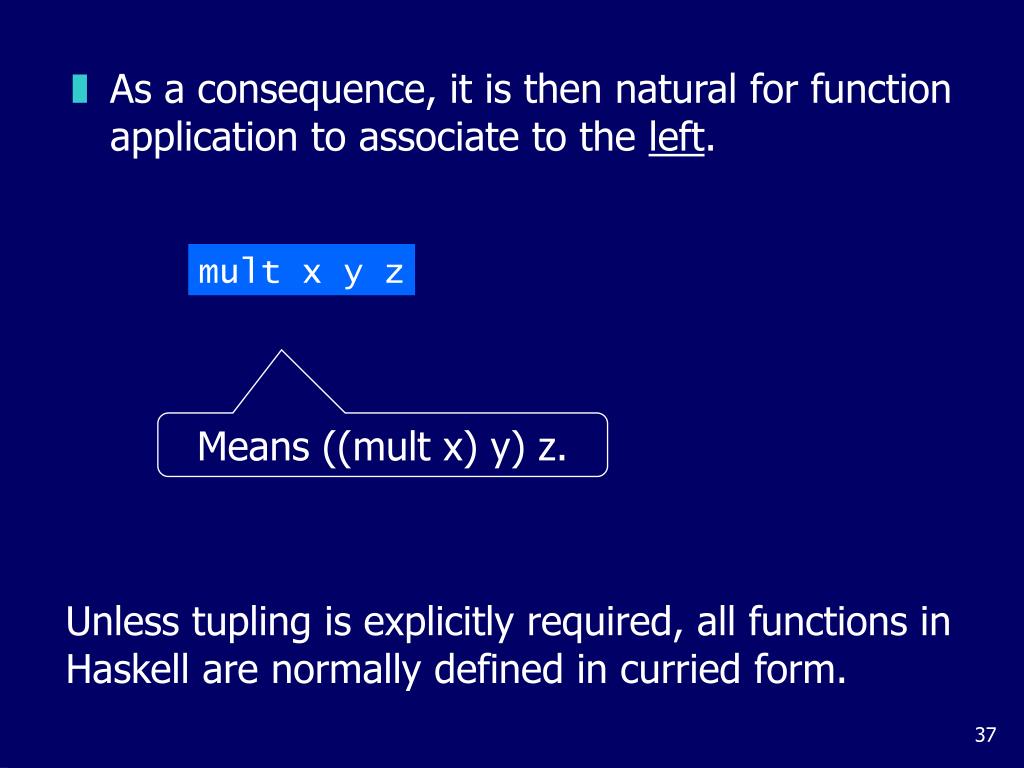 As a consequence, it is then natural for function application to associate to the left.

mult x y z

Means ((mult x) y) z.

Unless tupling is explicitly required, all functions in Haskell are normally defined in curried form.

37